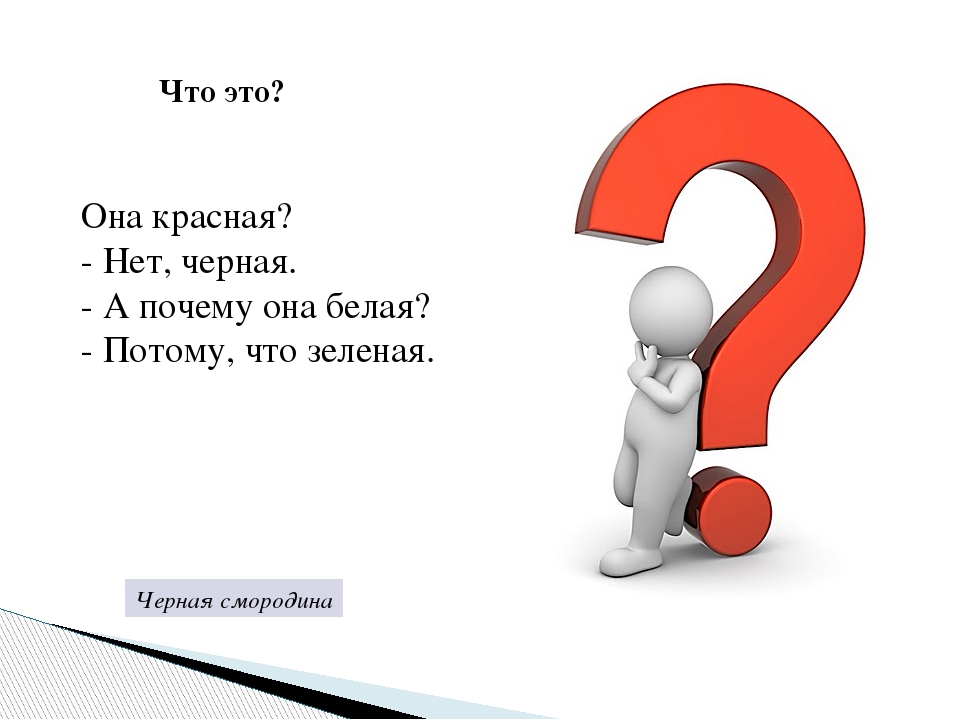 Что это?

Она красная?
- Нет, черная.
- А почему она белая?
- Потому, что зеленая.

Черная смородина